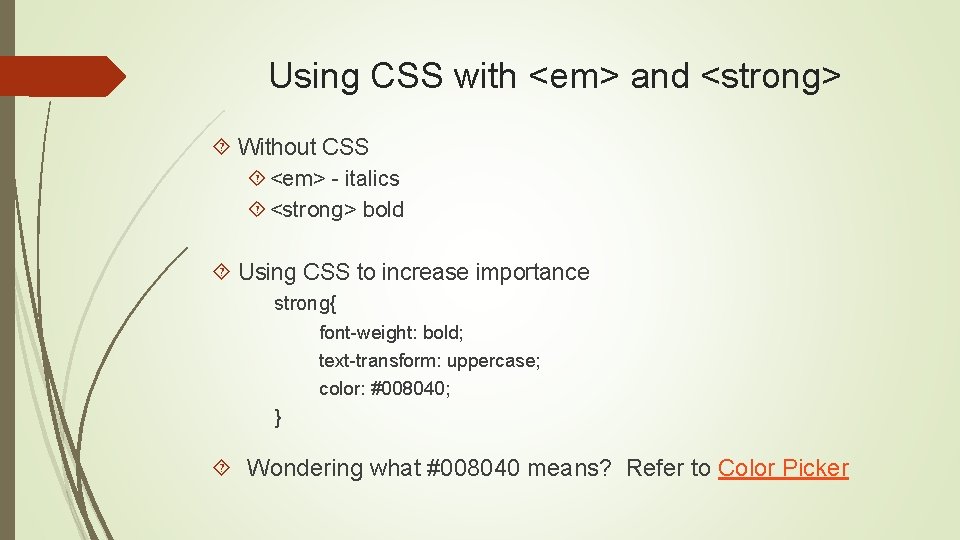 Using CSS with <em> and <strong>

Without CSS

<em> - italics

<strong> bold

Using CSS to increase importance

strong{

font-weight: bold;

text-transform: uppercase;

color: #008040;

}

Wondering what #008040 means? Refer to Color Picker